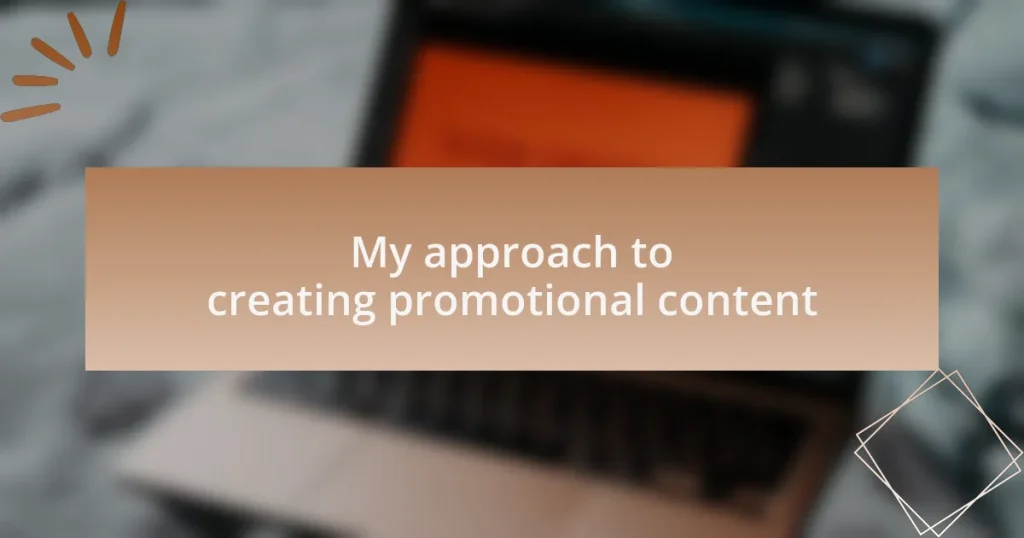 My approach to creating promotional content